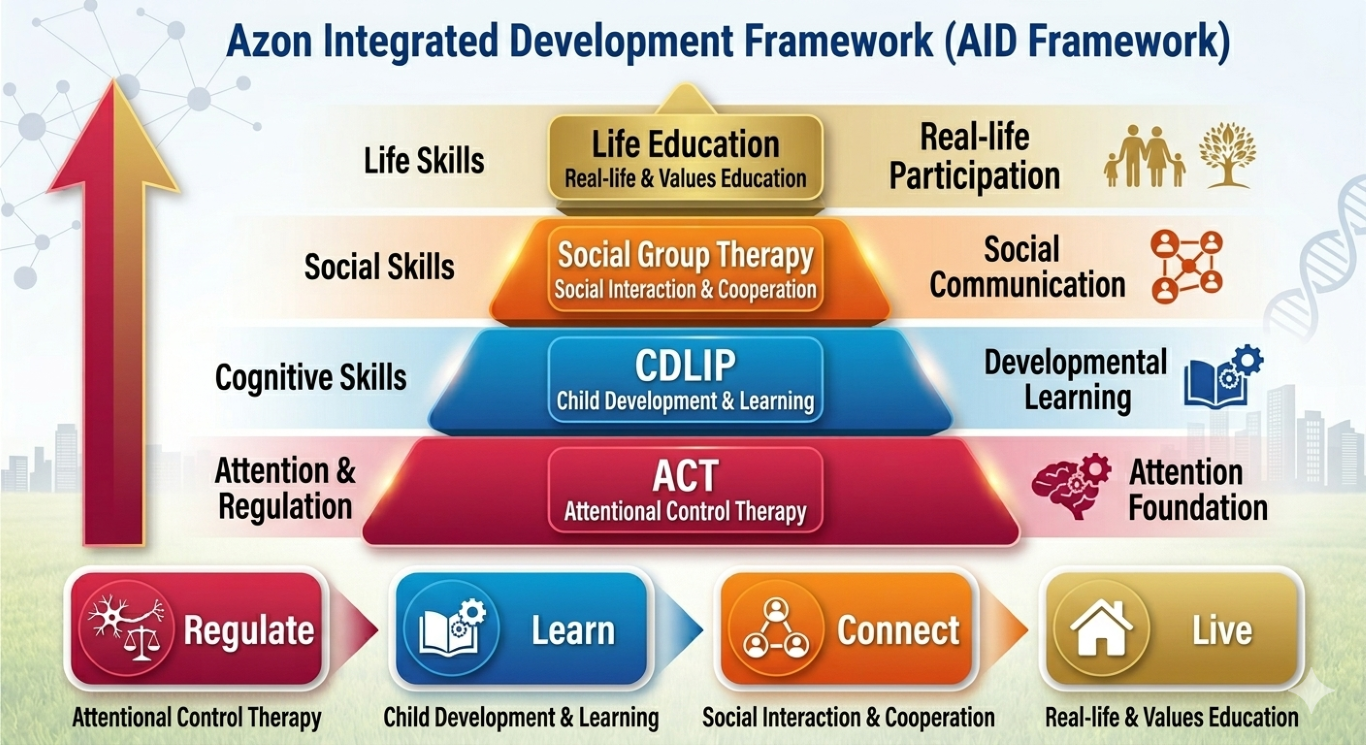 Azon Integrated Development Framework (AID Framework)

Life Skills

Life Education
Real-life & Values Education

Real-life Participation

Social Skills

Social Group Therapy
Social Interaction & Cooperation

Social Communication

Cognitive Skills

CDLIP
Child Development & Learning

Developmental Learning

Attention & Regulation

ACT
Attentional Control Therapy

Attention Foundation

Regulate
Attentional Control Therapy

Learn
Child Development & Learning

Connect
Social Interaction & Cooperation

Live
Real-life & Values Education